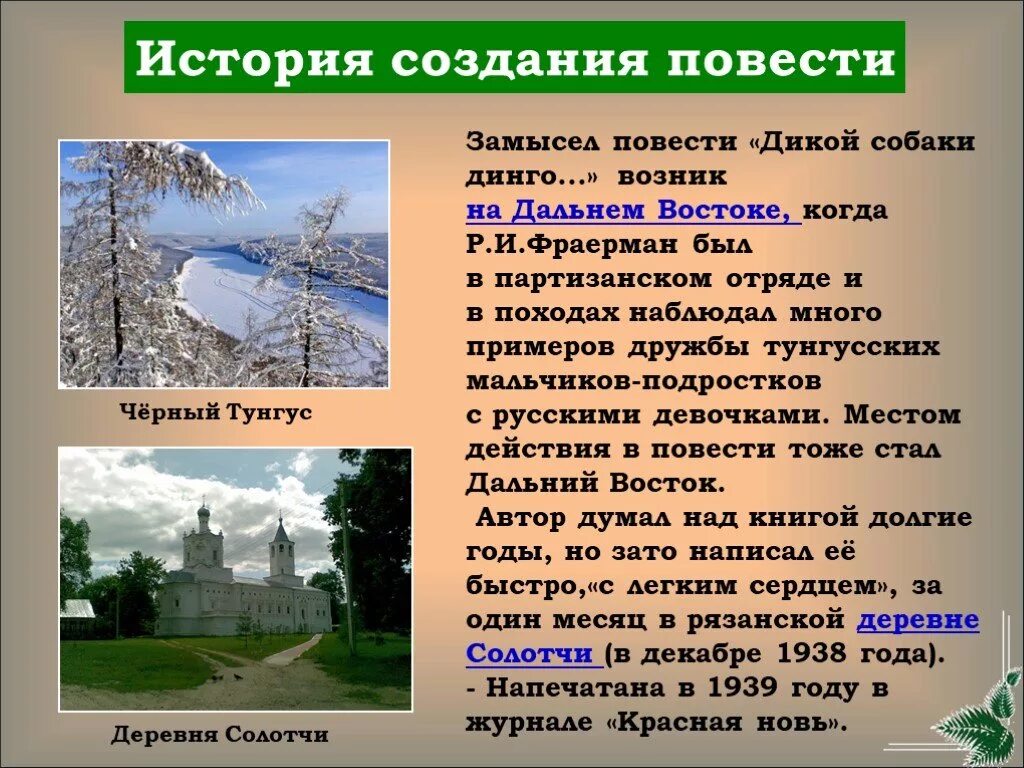 История создания повести

Чёрный Тунгус

Деревня Солотчи

Замысел повести «Дикой собаки динго…» возник на Дальнем Востоке, когда Р.И.Фраерман был в партизанском отряде и в походах наблюдал много примеров дружбы тунгусских мальчиков-подростков с русскими девочками. Местом действия в повести тоже стал Дальний Восток.

Автор думал над книгой долгие годы, но зато написал её быстро,«с легким сердцем», за один месяц в рязанской деревне Солотчи (в декабре 1938 года).
- Напечатана в 1939 году в журнале «Красная новь».